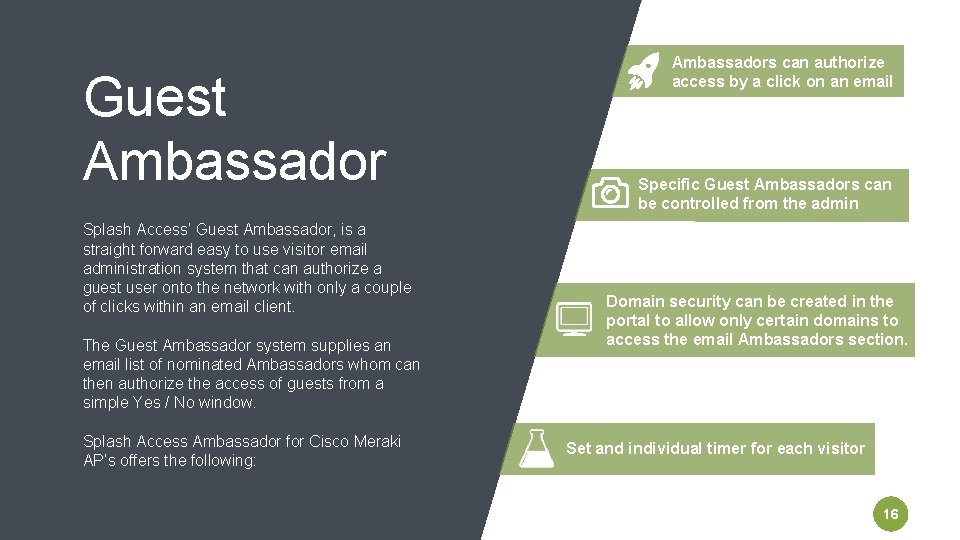 Guest Ambassador

Splash Access' Guest Ambassador, is a straight forward easy to use visitor email administration system that can authorize a guest user onto the network with only a couple of clicks within an email client.

The Guest Ambassador system supplies an email list of nominated Ambassadors whom can then authorize the access of guests from a simple Yes / No window.

Splash Access Ambassador for Cisco Meraki AP's offers the following:

Ambassadors can authorize access by a click on an email

Specific Guest Ambassadors can be controlled from the admin

Domain security can be created in the portal to allow only certain domains to access the email Ambassadors section.

Set and individual timer for each visitor

16